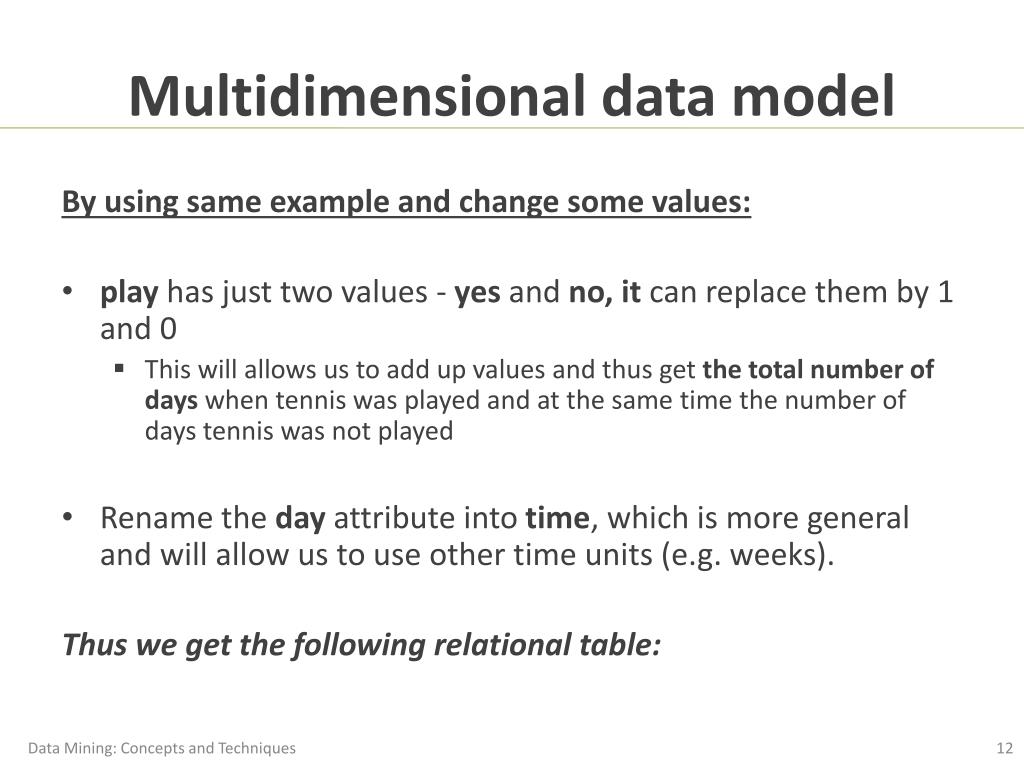 Multidimensional data model

By using same example and change some values:

• play has just two values - yes and no, it can replace them by 1 and 0
 ▪ This will allows us to add up values and thus get the total number of days when tennis was played and at the same time the number of days tennis was not played

• Rename the day attribute into time, which is more general and will allow us to use other time units (e.g. weeks).

Thus we get the following relational table:

Data Mining: Concepts and Techniques

12